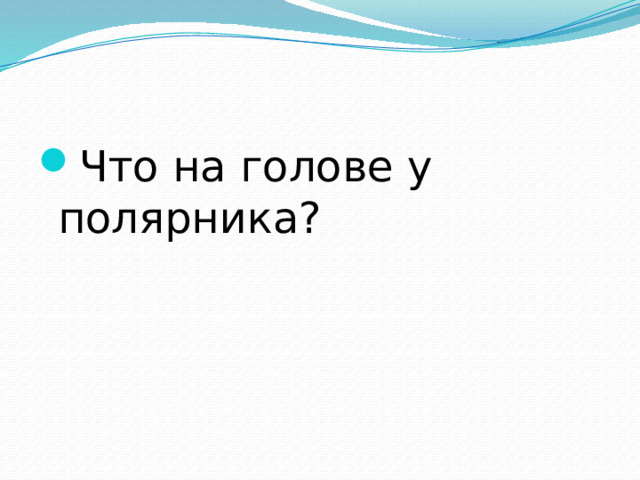 Что на голове у полярника?